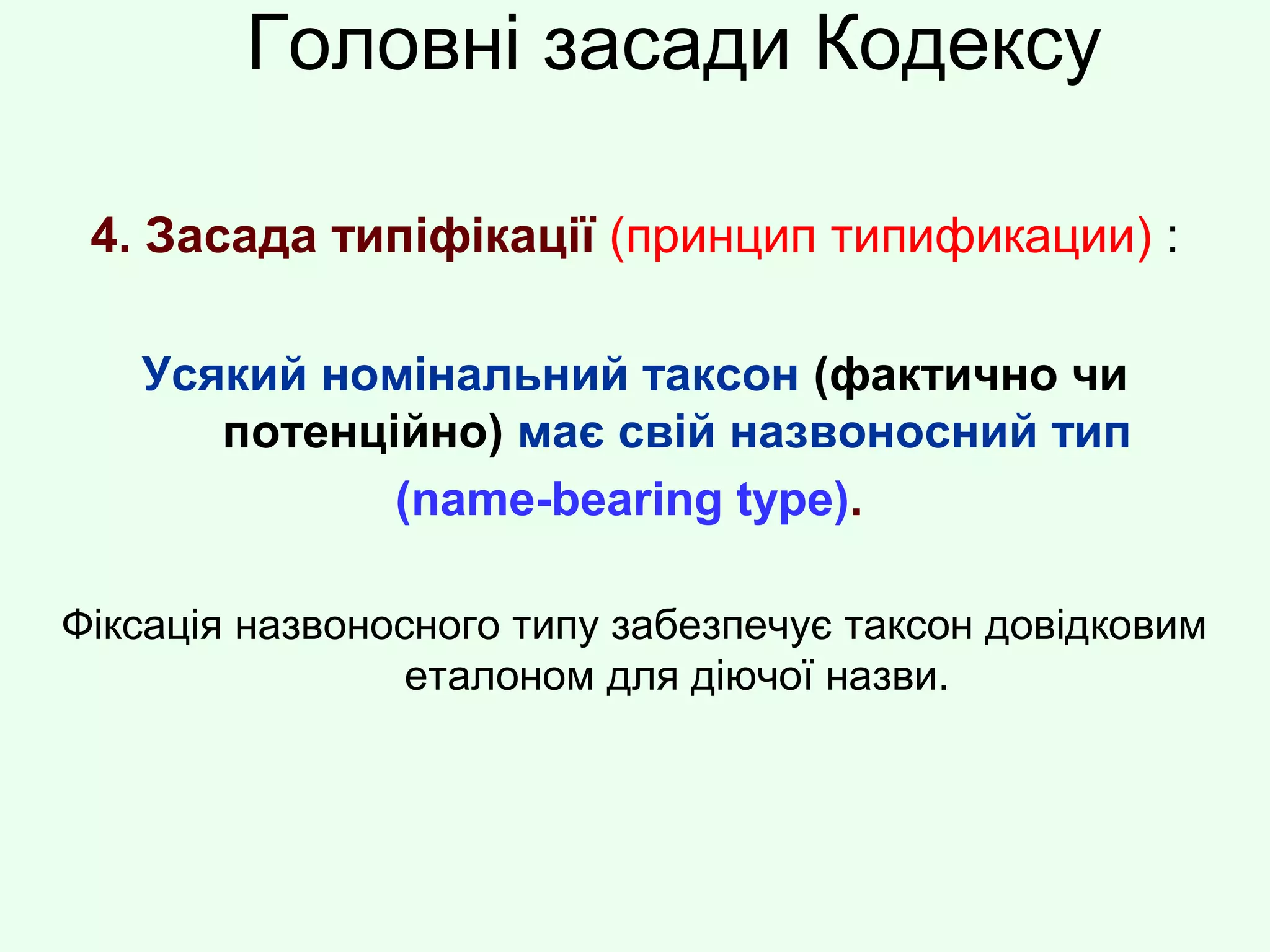 Головні засади Кодексу

4. Засада типіфікації (принцип типификации) :

Усякий номінальний таксон (фактично чи потенційно) має свій назвоносний тип

(name-bearing type).

Фіксація назвоносного типу забезпечує таксон довідковим еталоном для діючої назви.